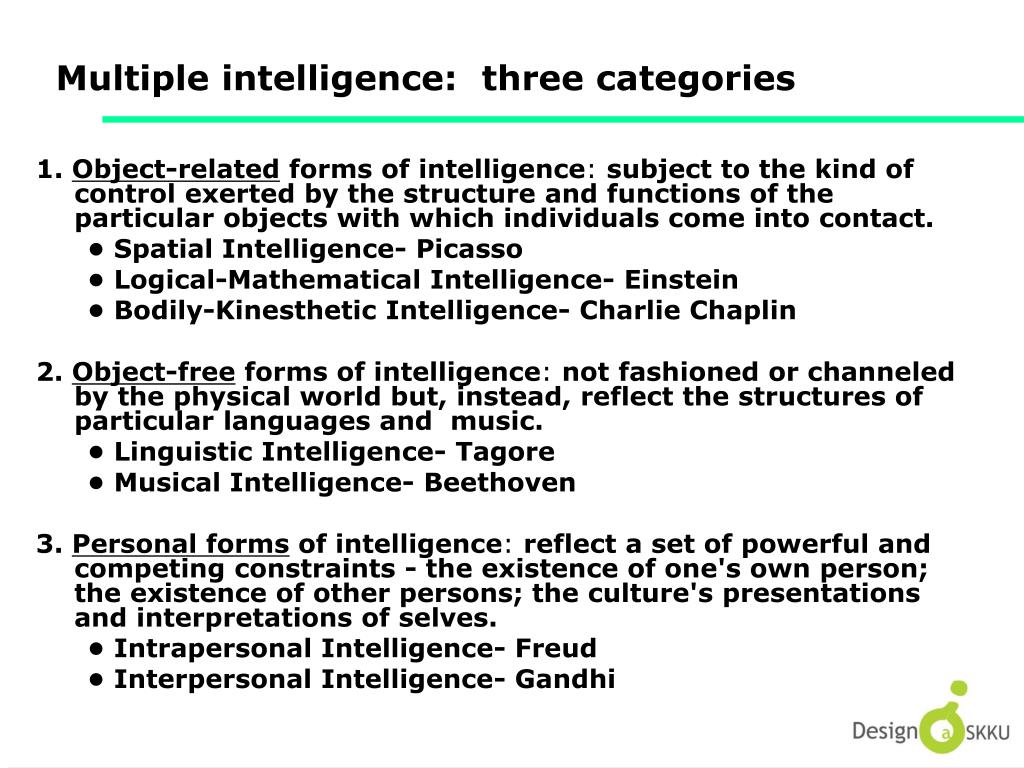 Multiple intelligence: three categories

1. Object-related forms of intelligence: subject to the kind of control exerted by the structure and functions of the particular objects with which individuals come into contact.
• Spatial Intelligence- Picasso
• Logical-Mathematical Intelligence- Einstein
• Bodily-Kinesthetic Intelligence- Charlie Chaplin

2. Object-free forms of intelligence: not fashioned or channeled by the physical world but, instead, reflect the structures of particular languages and music.
• Linguistic Intelligence- Tagore
• Musical Intelligence- Beethoven

3. Personal forms of intelligence: reflect a set of powerful and competing constraints - the existence of one's own person; the existence of other persons; the culture's presentations and interpretations of selves.
• Intrapersonal Intelligence- Freud
• Interpersonal Intelligence- Gandhi

Design a SKKU